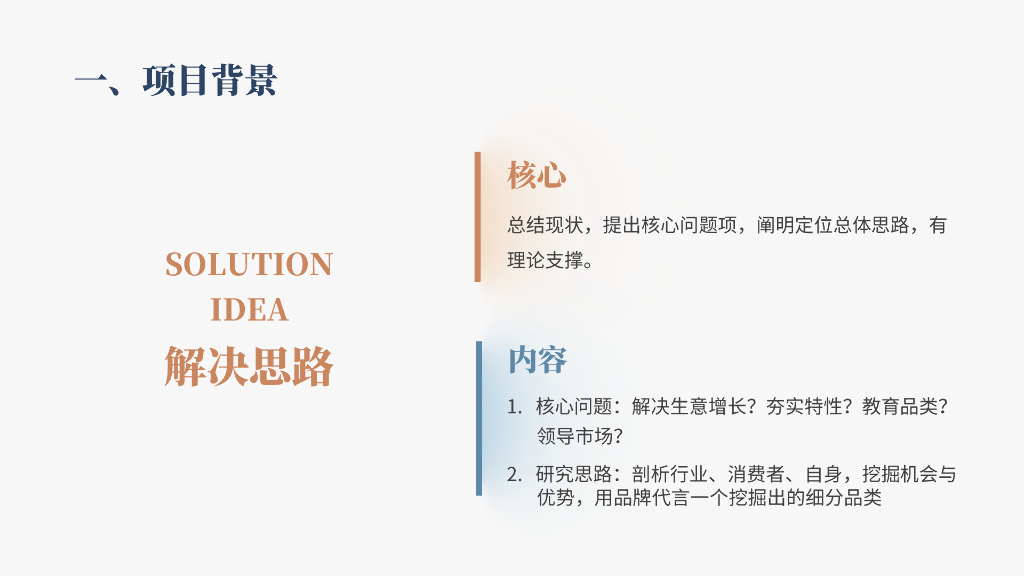 一、项目背景

SOLUTION
IDEA
解决思路

核心

总结现状，提出核心问题项，阐明定位总体思路，有理论支撑。

内容

1. 核心问题：解决生意增长？夯实特性？教育品类？领导市场？
2. 研究思路：剖析行业、消费者、自身，挖掘机会与优势，用品牌代言一个挖掘出的细分品类